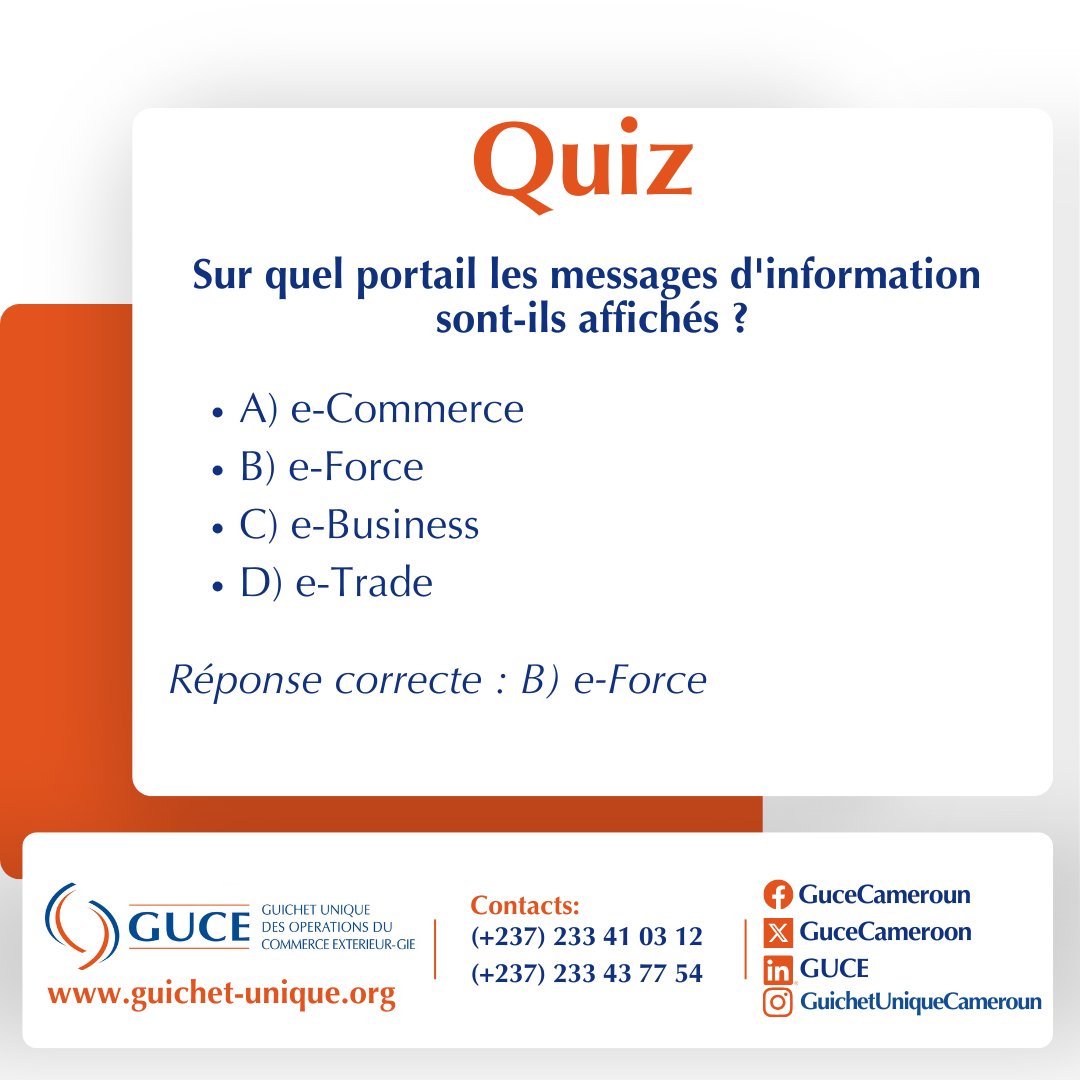 Quiz

Sur quel portail les messages d'information sont-ils affichés ?

• A) e-Commerce
• B) e-Force
• C) e-Business
• D) e-Trade

Réponse correcte : B) e-Force

GUCE GUICHET UNIQUE DES OPERATIONS DU COMMERCE EXTERIEUR-GIE

www.guichet-unique.org

Contacts:
(+237) 233 41 03 12
(+237) 233 43 77 54

GuceCameroun
GuceCameroon
GUCE
GuichetUniqueCameroun